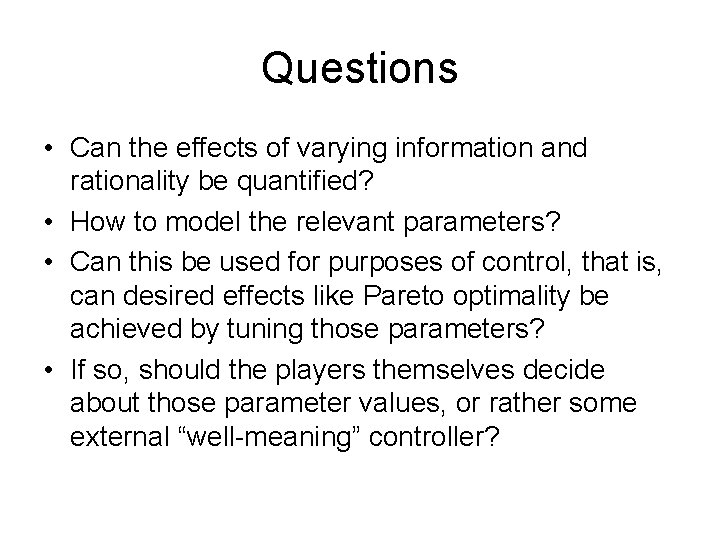 Questions

• Can the effects of varying information and rationality be quantified?
• How to model the relevant parameters?
• Can this be used for purposes of control, that is, can desired effects like Pareto optimality be achieved by tuning those parameters?
• If so, should the players themselves decide about those parameter values, or rather some external “well-meaning” controller?